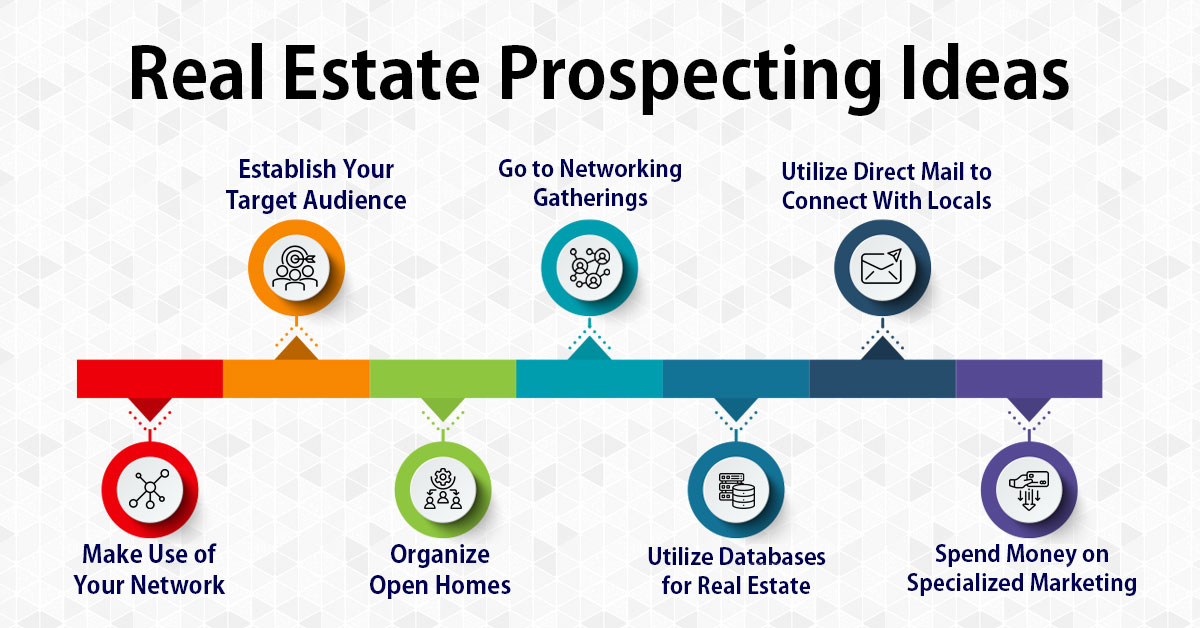 Real Estate Prospecting Ideas

Make Use of Your Network

Establish Your Target Audience

Organize Open Homes

Go to Networking Gatherings

Utilize Databases for Real Estate

Utilize Direct Mail to Connect With Locals

Spend Money on Specialized Marketing